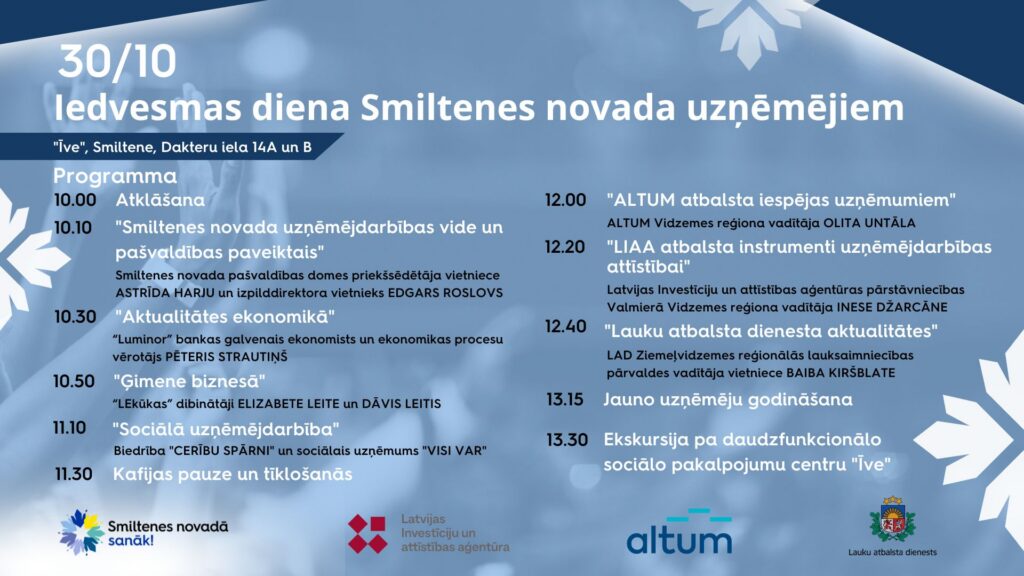 30/10
Iedvesmas diena Smiltenes novada uzņēmējiem

"Īve", Smiltene, Dakteru iela 14A un B

Programma

10.00 Atklāšana

10.10 "Smiltenes novada uzņēmējdarbības vide un pašvaldības paveiktais"
Smiltenes novada pašvaldības domes priekšsēdētāja vietniece ASTRĪDA HARJU un izpilddirektora vietnieks EDGARS ROSLOVS

10.30 "Aktualitātes ekonomikā"
"Luminor" bankas galvenais ekonomists un ekonomikas procesu vērotājs PĒTERIS STRAUTIŅŠ

10.50 "Ģimene biznesā"
"LEkūkas" dibinātāji ELIZABETE LEITE un DĀVIS LEITIS

11.10 "Sociālā uzņēmējdarbība"
Biedrība "CERĪBU SPĀRNI" un sociālais uzņēmums "VISI VAR"

11.30 Kafijas pauze un tīklošanās

12.00 "ALTUM atbalsta iespējas uzņēmumiem"
ALTUM Vidzemes reģiona vadītāja OLITA UNTĀLA

12.20 "LIAA atbalsta instrumenti uzņēmējdarbības attīstībai"
Latvijas Investīciju un attīstības aģentūras pārstāvniecības Valmierā Vidzemes reģiona vadītāja INESE DŽARCĀNE

12.40 "Lauku atbalsta dienesta aktualitātes"
LAD Ziemeļvidzemes reģionālās lauksaimniecības pārvaldes vadītāja vietniece BAIBA KIRŠBLATE

13.15 Jauno uzņēmēju godināšana

13.30 Ekskursija pa daudzfunkcionālo sociālo pakalpojumu centru "Īve"

Smiltenes novadā sanāk!

Latvijas Investīciju un attīstības aģentūra

altum

Lauku atbalsta dienests